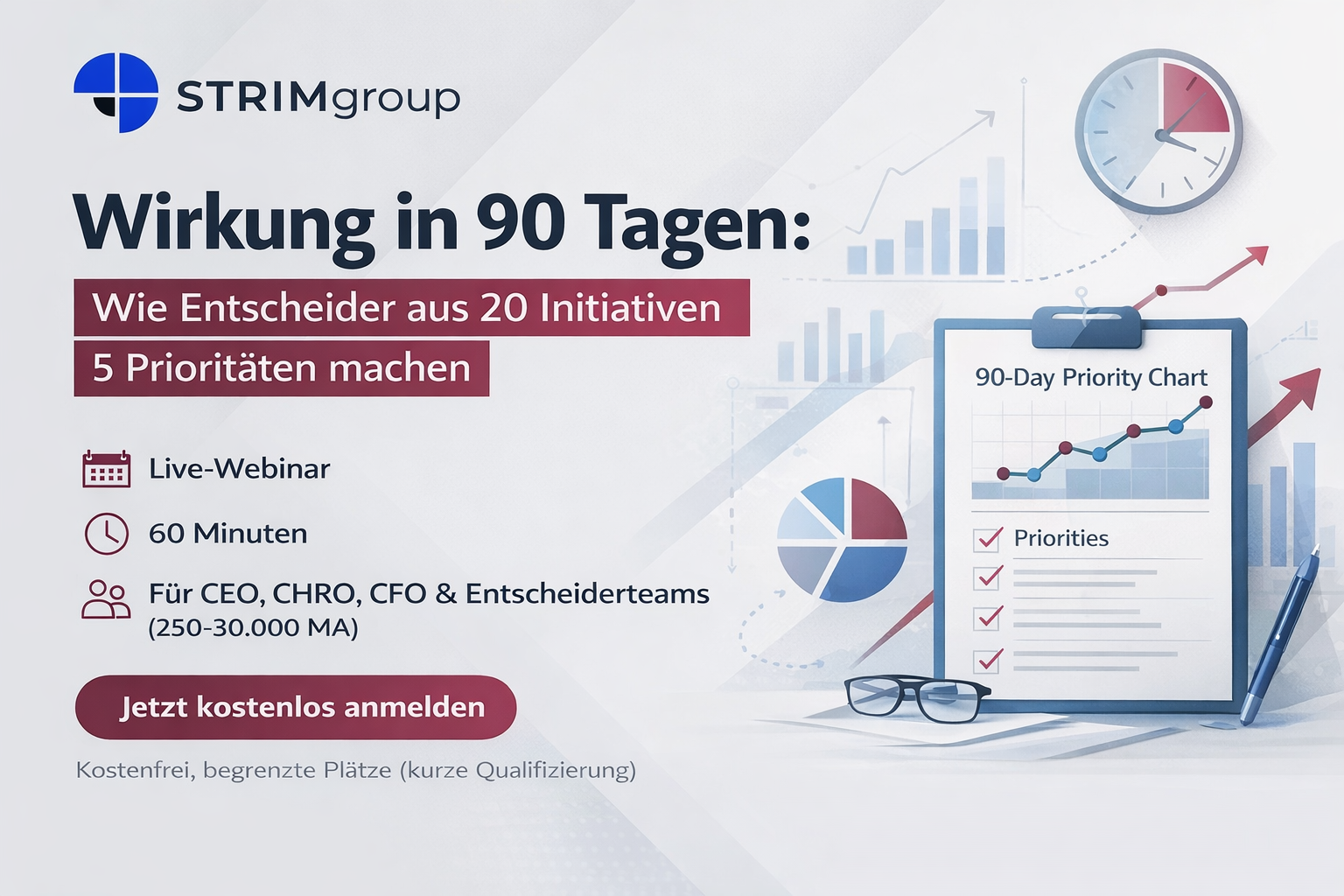 STRIMgroup

Wirkung in 90 Tagen:

Wie Entscheider aus 20 Initiativen 5 Prioritäten machen

Live-Webinar

60 Minuten

Für CEO, CHRO, CFO & Entscheiderteams (250-30.000 MA)

Jetzt kostenlos anmelden

Kostenfrei, begrenzte Plätze (kurze Qualifizierung)

90-Day Priority Chart

Priorities